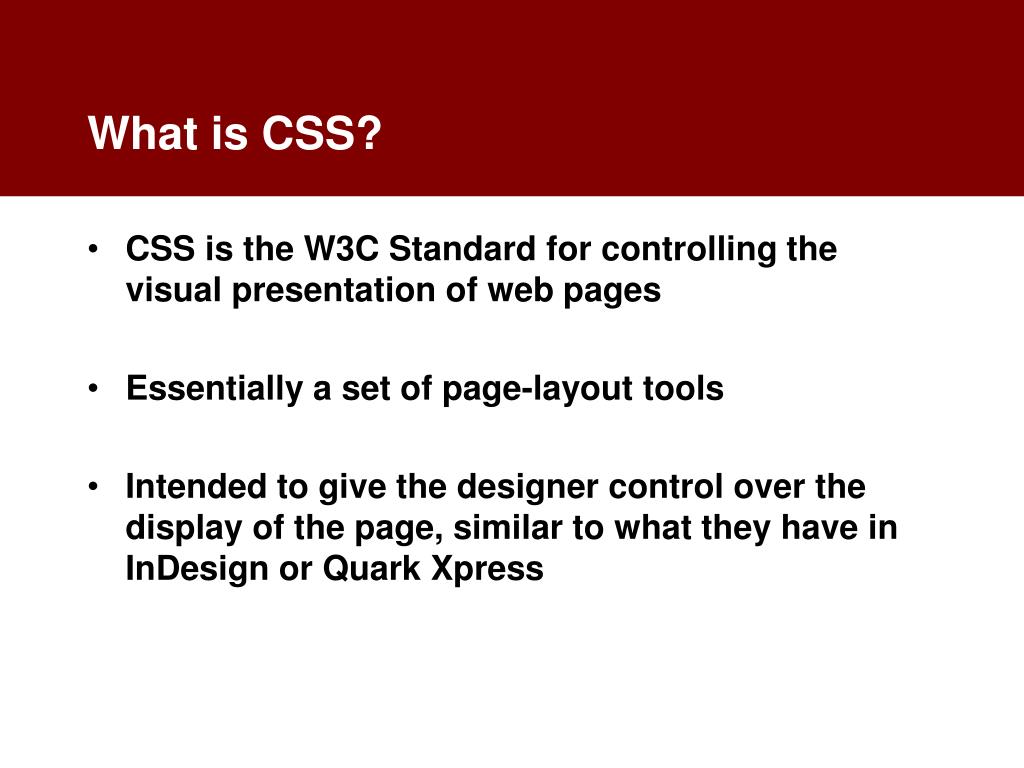 What is CSS?

• CSS is the W3C Standard for controlling the visual presentation of web pages

• Essentially a set of page-layout tools

• Intended to give the designer control over the display of the page, similar to what they have in InDesign or Quark Xpress